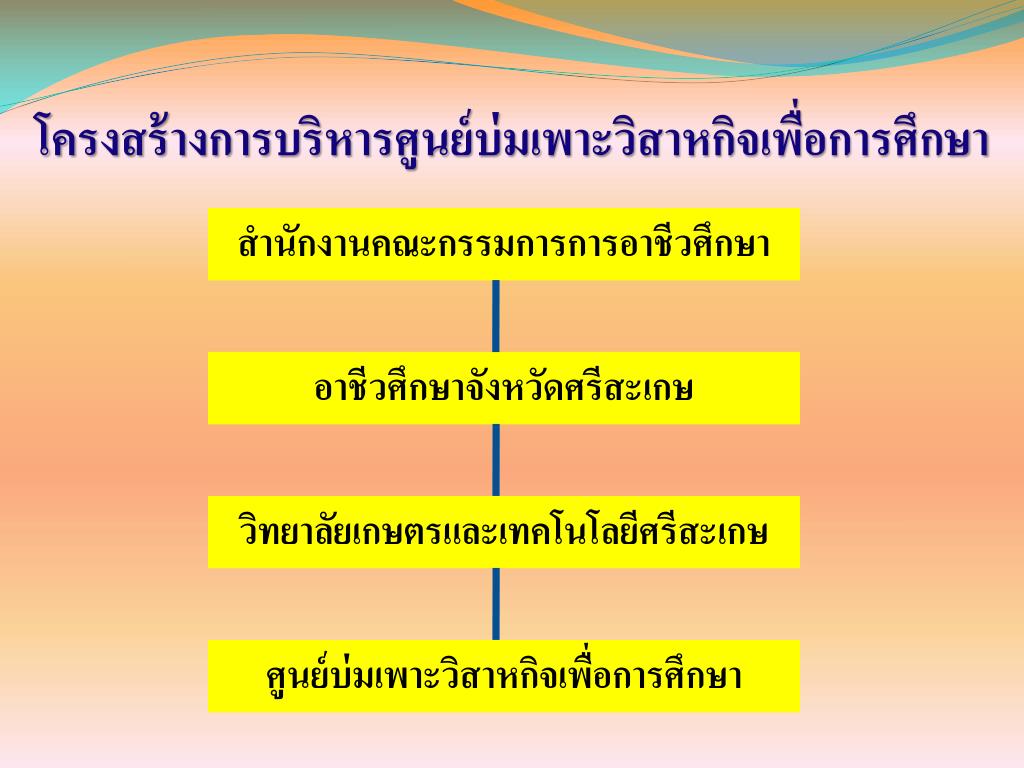 โครงสร้างการบริหารศูนย์บ่มเพาะวิสาหกิจเพื่อการศึกษา

สำนักงานคณะกรรมการการอาชีวศึกษา

อาชีวศึกษาจังหวัดศรีสะเกษ

วิทยาลัยเกษตรและเทคโนโลยีศรีสะเกษ

ศูนย์บ่มเพาะวิสาหกิจเพื่อการศึกษา